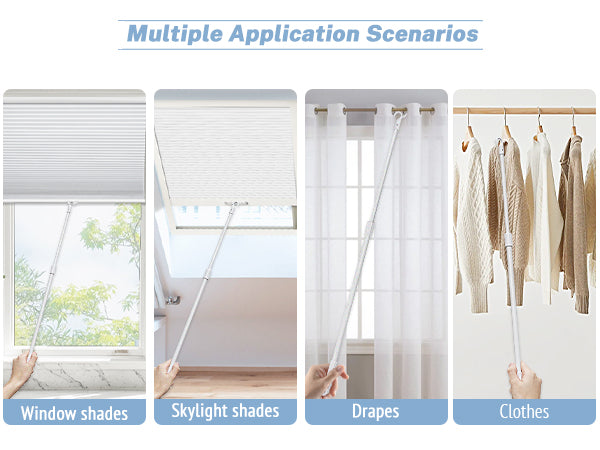 Multiple Application Scenarios

Window shades

Skylight shades

Drapes

Clothes